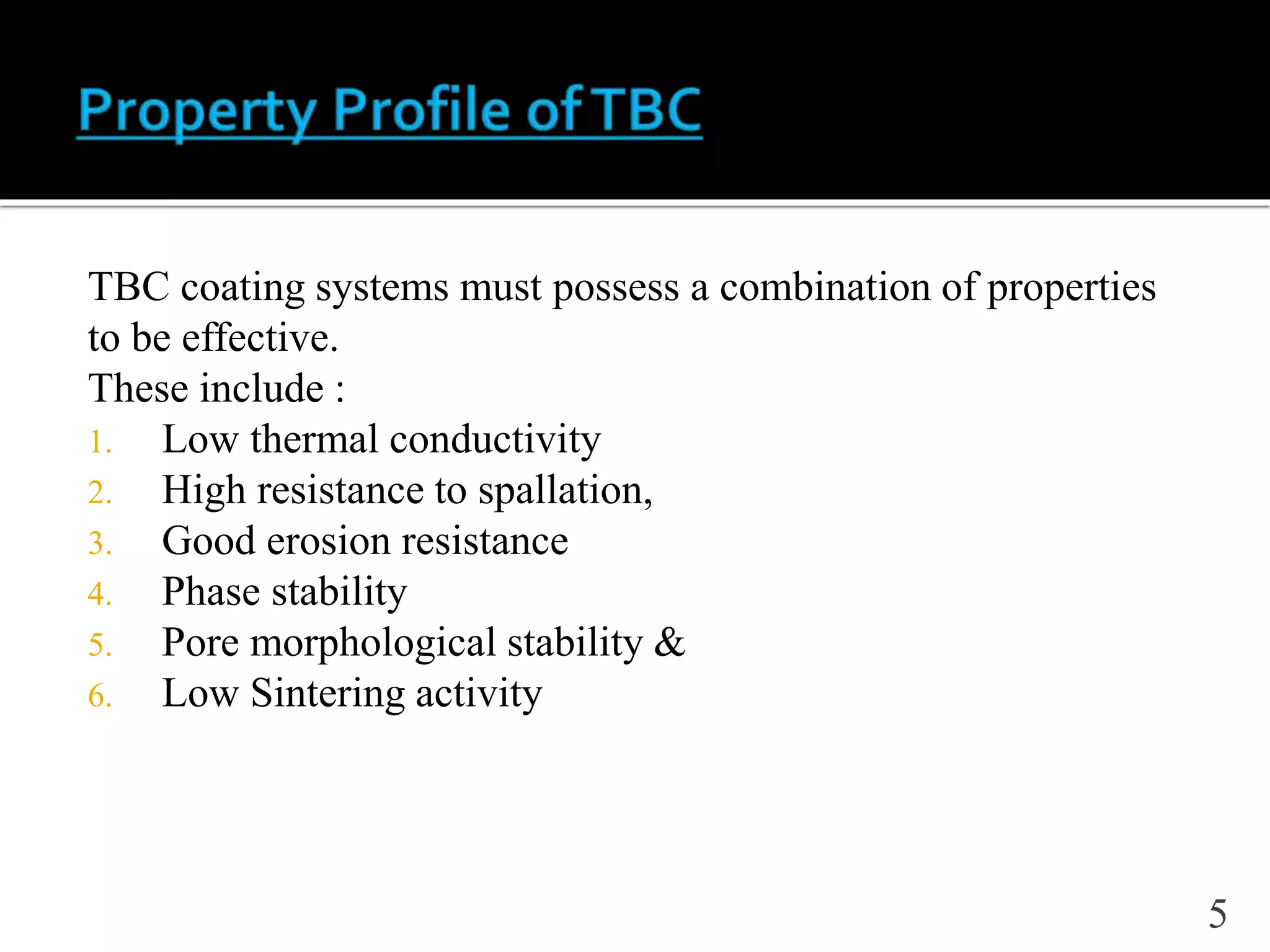 Property Profile of TBC

TBC coating systems must possess a combination of properties to be effective.
These include :
1. Low thermal conductivity
2. High resistance to spallation,
3. Good erosion resistance
4. Phase stability
5. Pore morphological stability &
6. Low Sintering activity

5